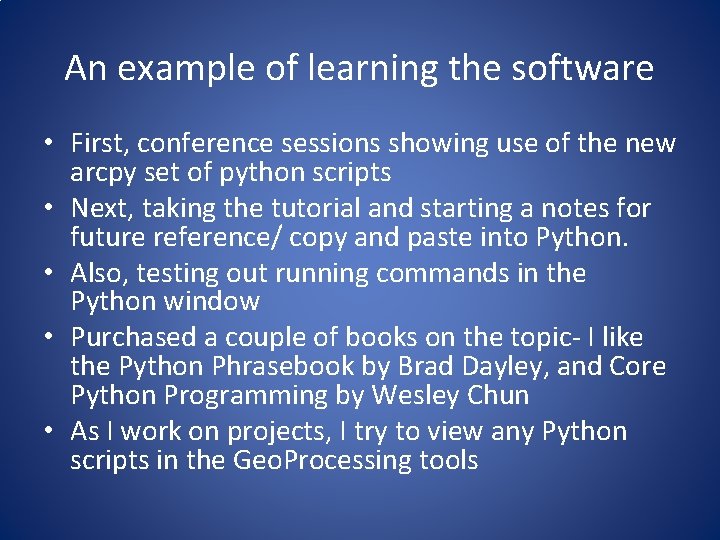 An example of learning the software

• First, conference sessions showing use of the new arcpy set of python scripts
• Next, taking the tutorial and starting a notes for future reference/ copy and paste into Python.
• Also, testing out running commands in the Python window
• Purchased a couple of books on the topic- I like the Python Phrasebook by Brad Dayley, and Core Python Programming by Wesley Chun
• As I work on projects, I try to view any Python scripts in the GeoProcessing tools